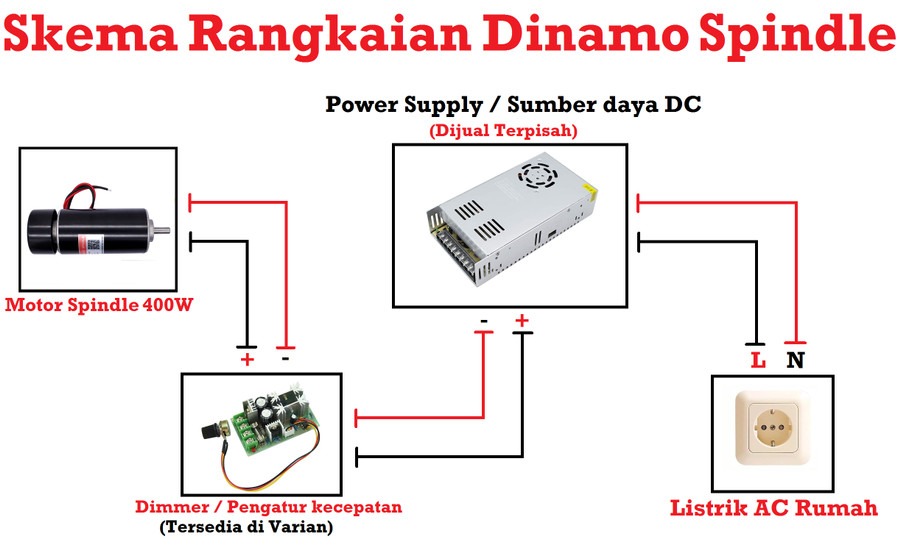 Skema Rangkaian Dinamo Spindle

Power Supply / Sumber daya DC
(Dijual Terpisah)

Motor Spindle 400W

+ -

- +

L N

Dimmer / Pengatur kecepatan
(Tersedia di Varian)

Listrik AC Rumah